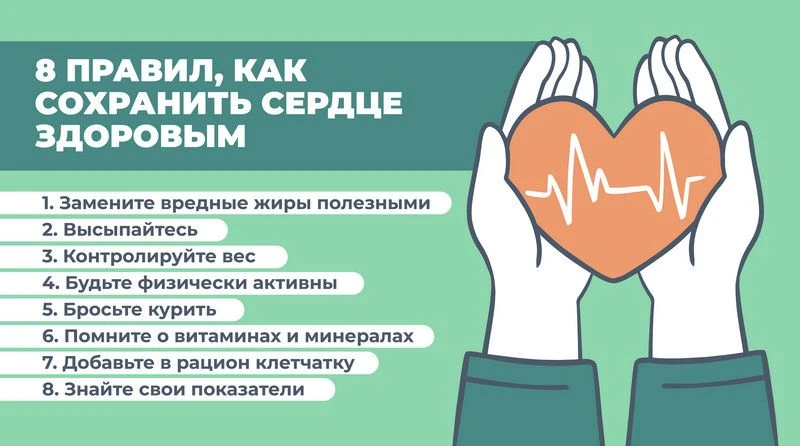 8 ПРАВИЛ, КАК СОХРАНИТЬ СЕРДЦЕ ЗДОРОВЫМ

1. Замените вредные жиры полезными
2. Высыпайтесь
3. Контролируйте вес
4. Будьте физически активны
5. Бросьте курить
6. Помните о витаминах и минералах
7. Добавьте в рацион клетчатку
8. Знайте свои показатели